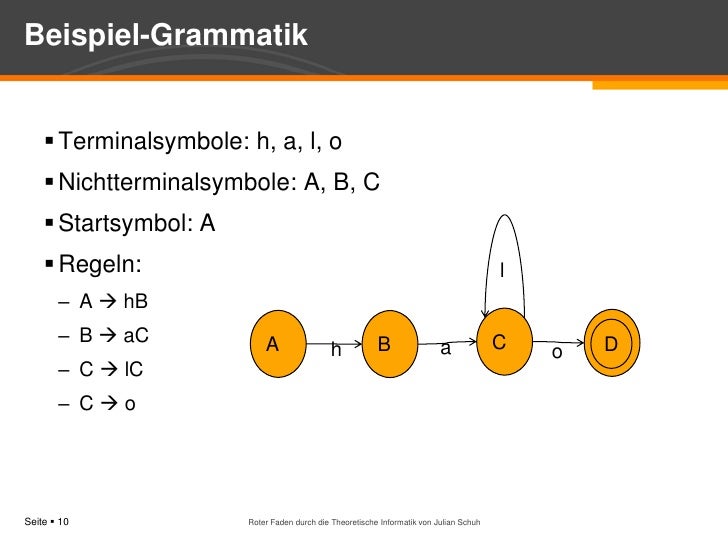 Beispiel-Grammatik

▪ Terminalsymbole: h, a, l, o

▪ Nichtterminalsymbole: A, B, C

▪ Startsymbol: A

▪ Regeln:

– A → hB

– B → aC

– C → lC

– C → o

l

A h B a C o D

Seite ▪ 10

Roter Faden durch die Theoretische Informatik von Julian Schuh